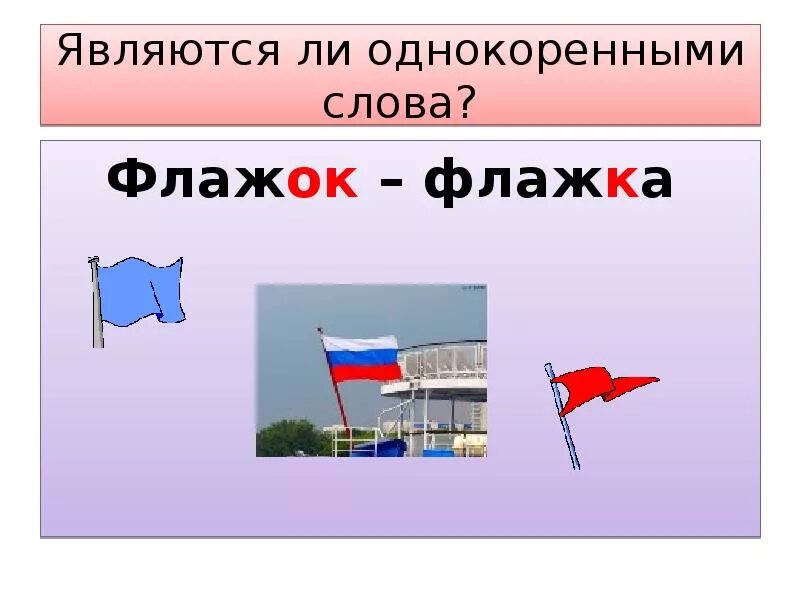 Являются ли однокоренными слова?

Флажок – флажка